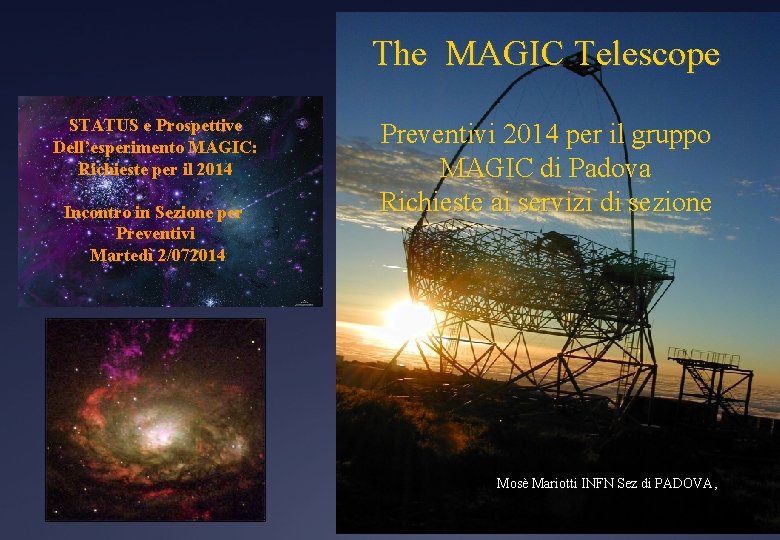 STATUS e Prospettive
Dell'esperimento MAGIC:
Richieste per il 2014

Incontro in Sezione per
Preventivi
Martedì 2/072014

The MAGIC Telescope

Preventivi 2014 per il gruppo
MAGIC di Padova
Richieste ai servizi di sezione

Mosè Mariotti INFN Sez di PADOVA ,